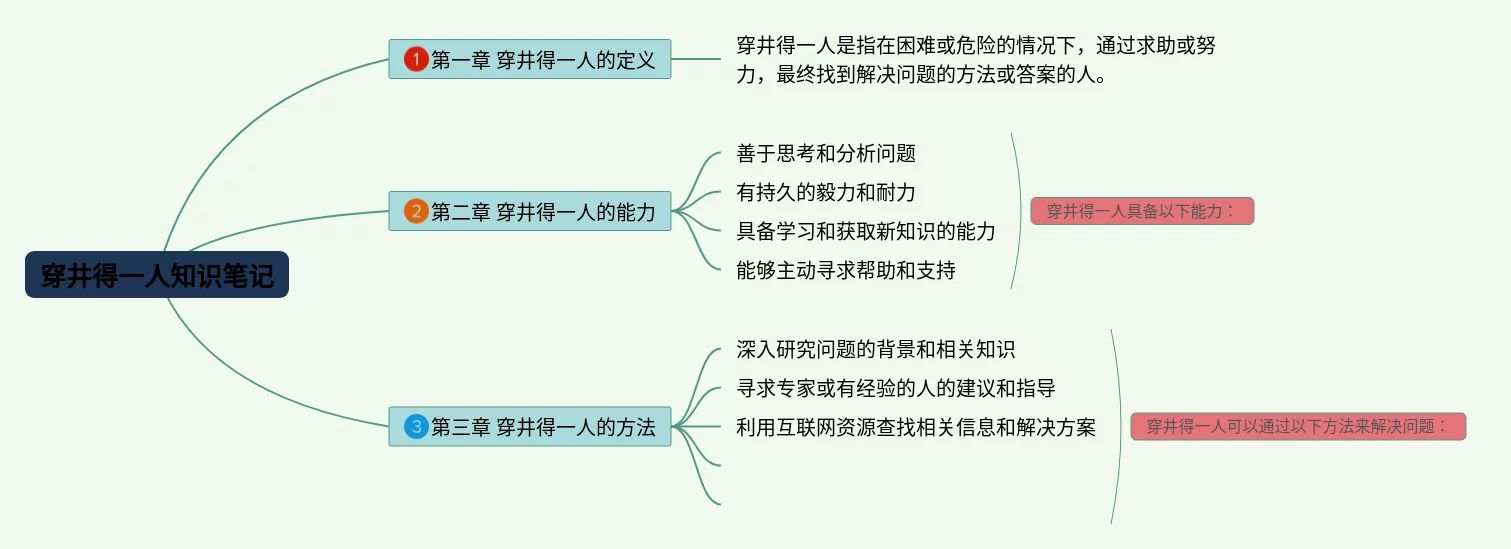 穿井得一人知识笔记

1 第一章 穿井得一人的定义

穿井得一人是指在困难或危险的情况下，通过求助或努力，最终找到解决问题的方法或答案的人。

2 第二章 穿井得一人的能力

善于思考和分析问题
有持久的毅力和耐力
具备学习和获取新知识的能力
能够主动寻求帮助和支持

穿井得一人具备以下能力：

3 第三章 穿井得一人的方法

深入研究问题的背景和相关知识
寻求专家或有经验的人的建议和指导
利用互联网资源查找相关信息和解决方案

穿井得一人可以通过以下方法来解决问题：